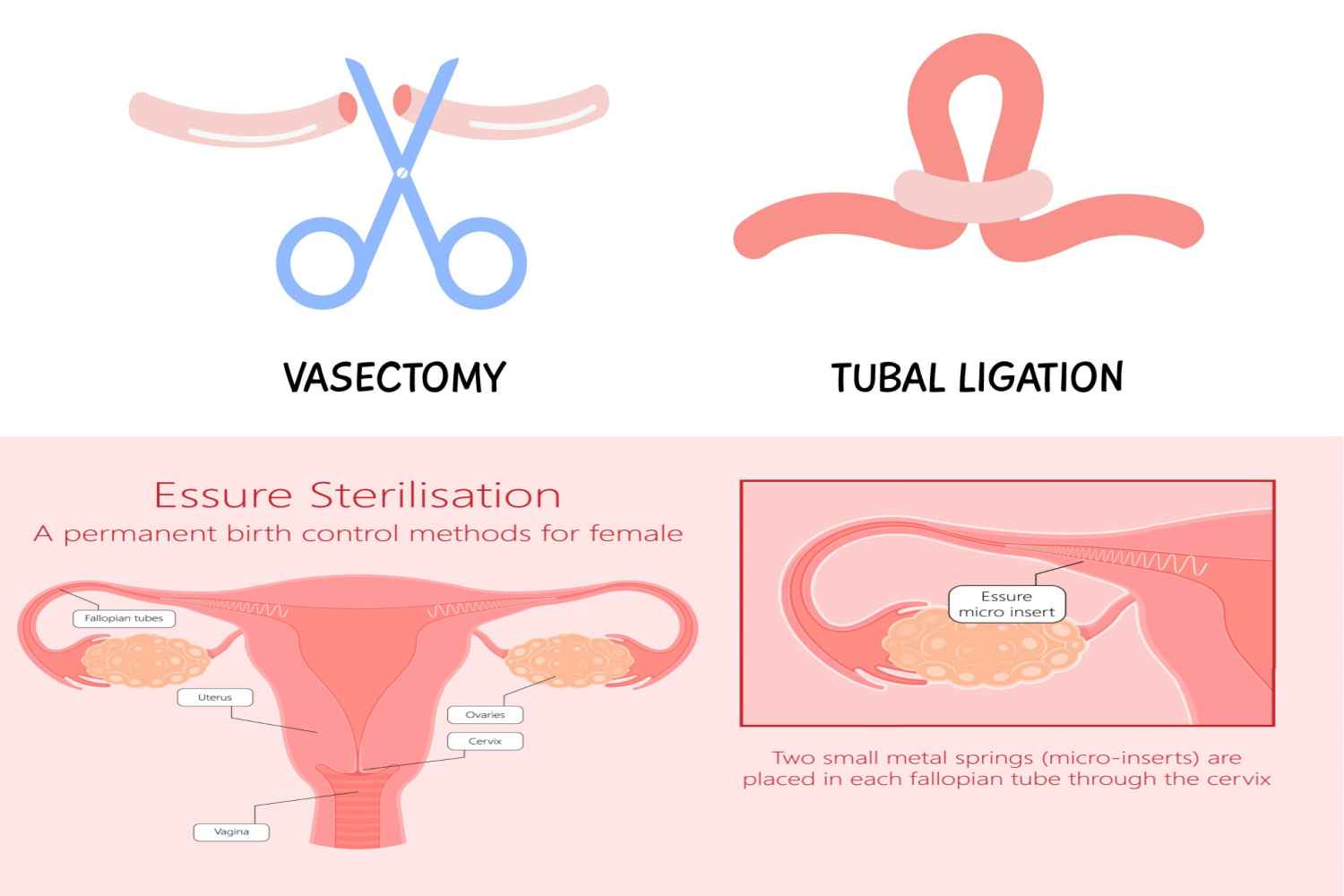 VASECTOMY

TUBAL LIGATION

Essure Sterilisation
A permanent birth control methods for female

Fallopian tubes

Uterus

Ovaries

Cervix

Vagina

Essure micro insert

Two small metal springs (micro-inserts) are placed in each fallopian tube through the cervix